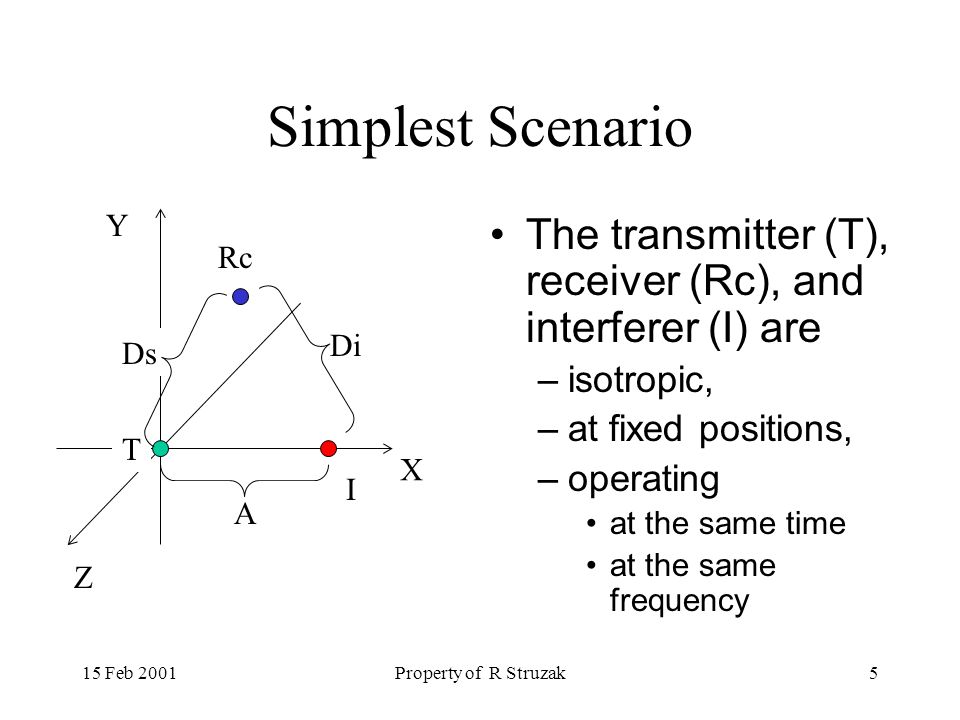 Simplest Scenario

Y

Rc

Ds

Di

T

X

I

A

Z

• The transmitter (T), receiver (Rc), and interferer (I) are
– isotropic,
– at fixed positions,
– operating
• at the same time
• at the same frequency

15 Feb 2001

Property of R Struzak

5